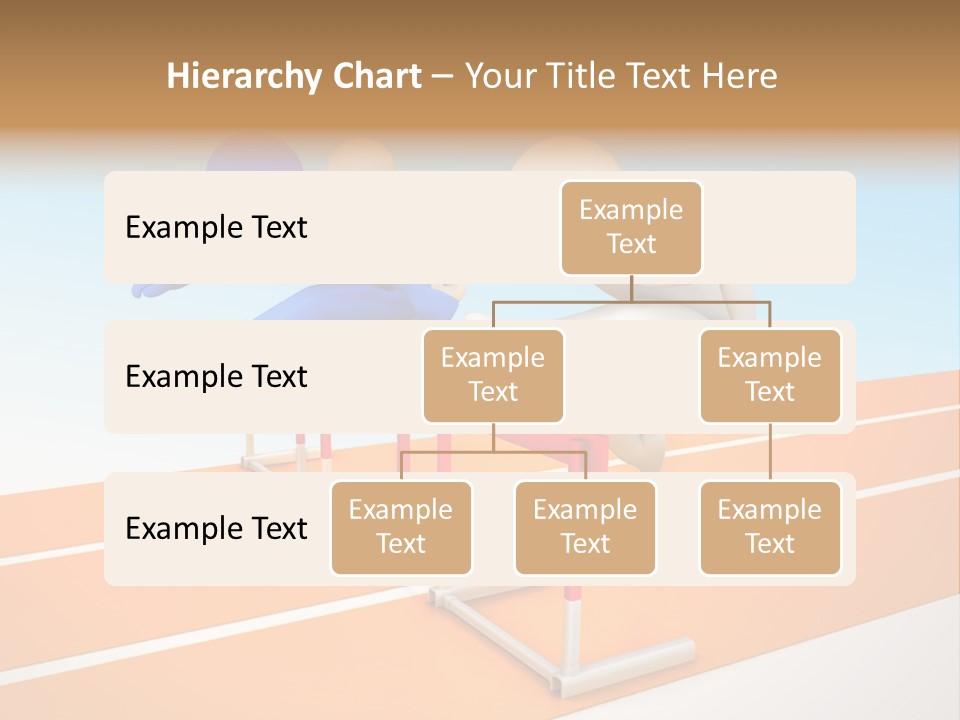 Hierarchy Chart – Your Title Text Here

Example Text

Example Text

Example Text

Example Text

Example Text

Example Text

Example Text

Example Text

Example Text